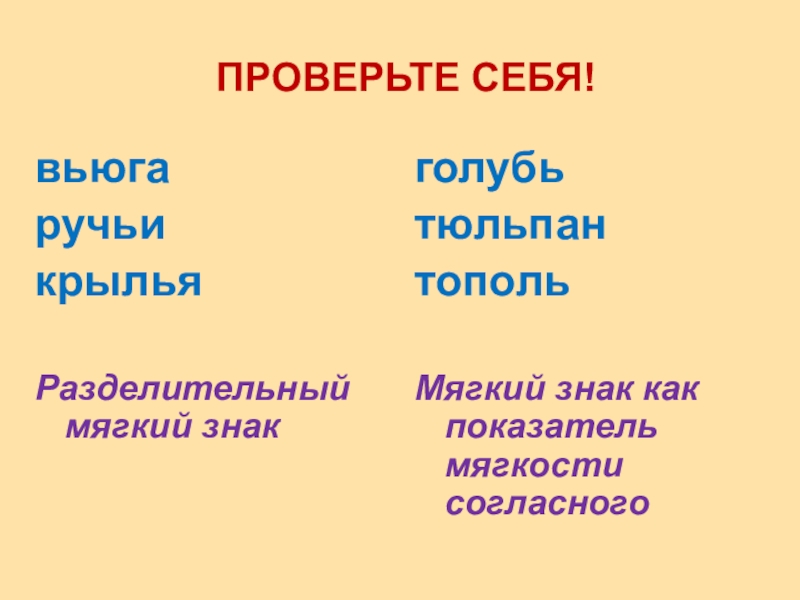 ПРОВЕРЬТЕ СЕБЯ!

вьюга
ручьи
крылья

Разделительный мягкий знак

голубь
тюльпан
тополь

Мягкий знак как показатель мягкости согласного